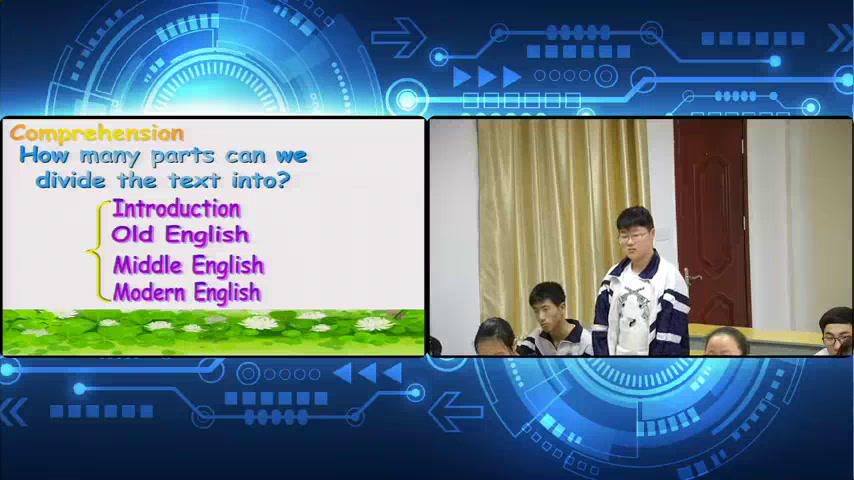 Comprehension
How many parts can we divide the text into?

Introduction
Old English
Middle English
Modern English